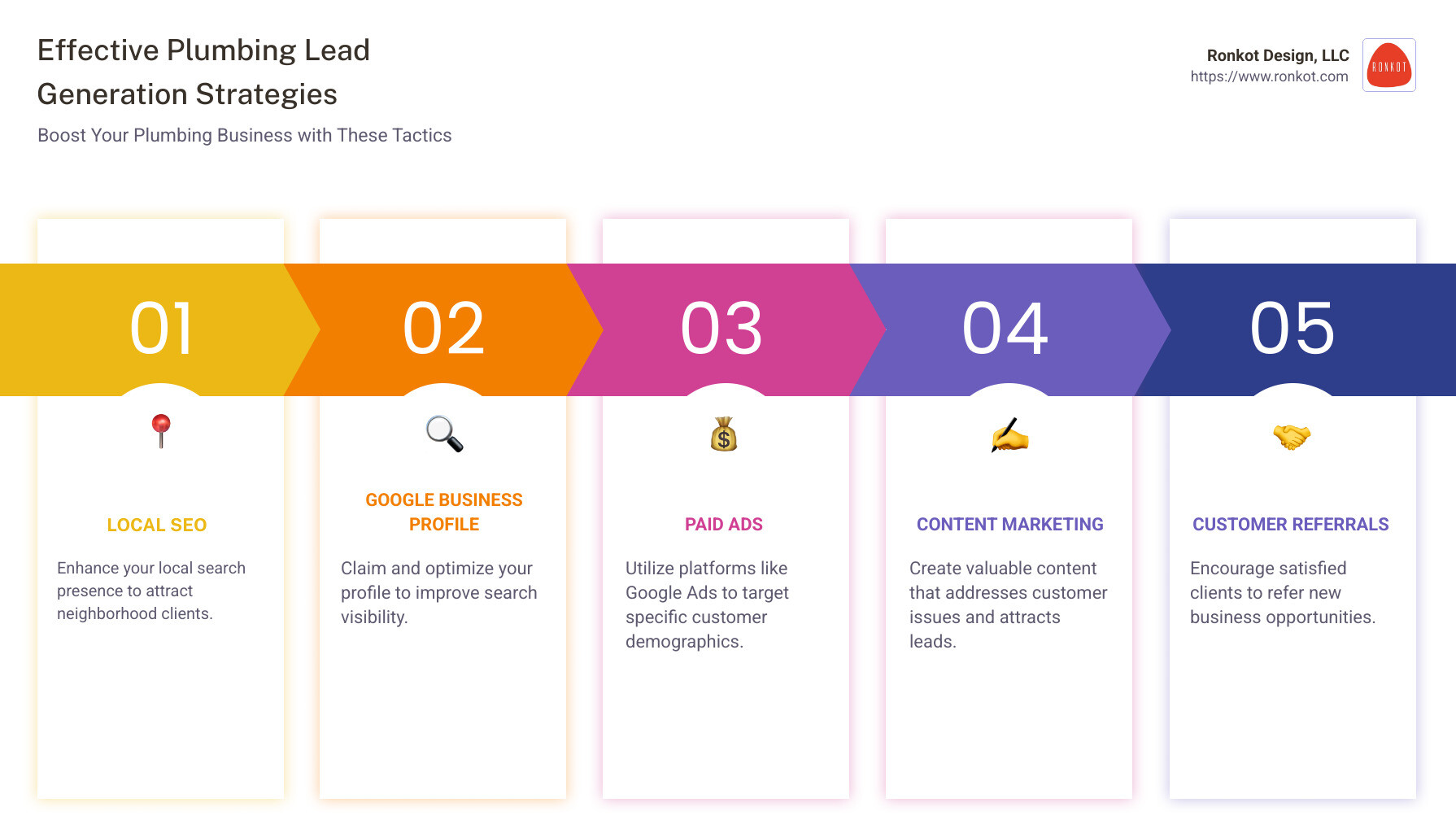 Effective Plumbing Lead Generation Strategies

Boost Your Plumbing Business with These Tactics

Ronkot Design, LLC
https://www.ronkot.com

RONKOT

01

LOCAL SEO

Enhance your local search presence to attract neighborhood clients.

02

GOOGLE BUSINESS PROFILE

Claim and optimize your profile to improve search visibility.

03

PAID ADS

Utilize platforms like Google Ads to target specific customer demographics.

04

CONTENT MARKETING

Create valuable content that addresses customer issues and attracts leads.

05

CUSTOMER REFERRALS

Encourage satisfied clients to refer new business opportunities.